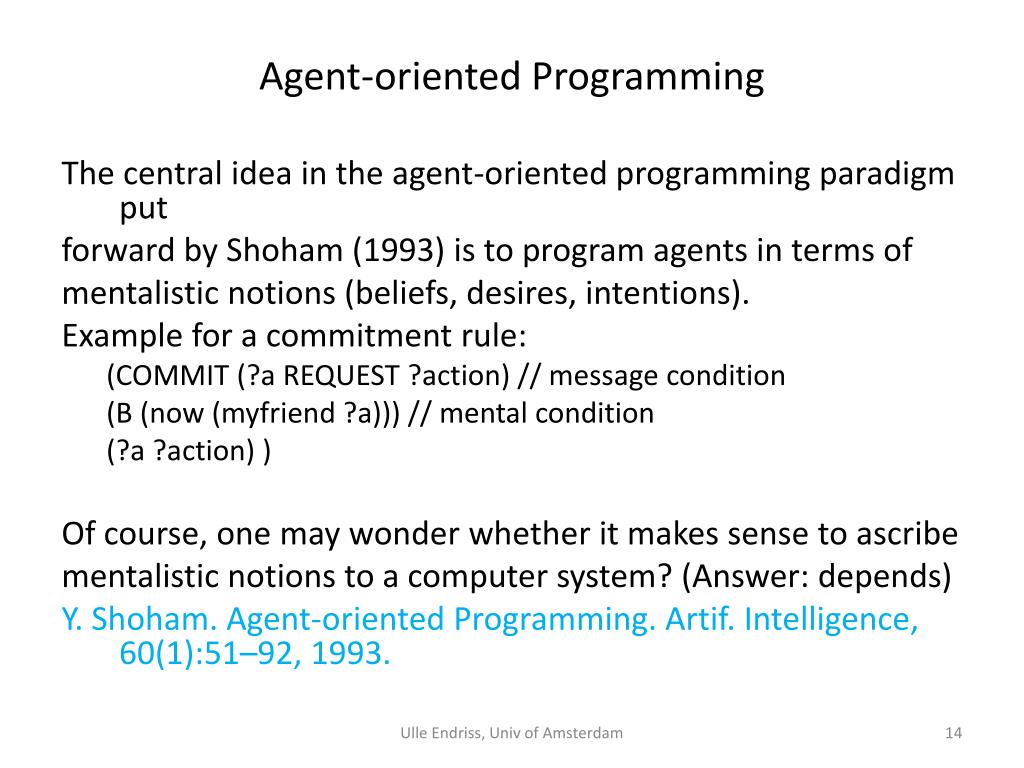 Agent-oriented Programming

The central idea in the agent-oriented programming paradigm put
forward by Shoham (1993) is to program agents in terms of
mentalistic notions (beliefs, desires, intentions).
Example for a commitment rule:
(COMMIT (?a REQUEST ?action) // message condition
(B (now (myfriend ?a))) // mental condition
(?a ?action) )

Of course, one may wonder whether it makes sense to ascribe
mentalistic notions to a computer system? (Answer: depends)
Y. Shoham. Agent-oriented Programming. Artif. Intelligence, 60(1):51–92, 1993.

Ulle Endriss, Univ of Amsterdam

14